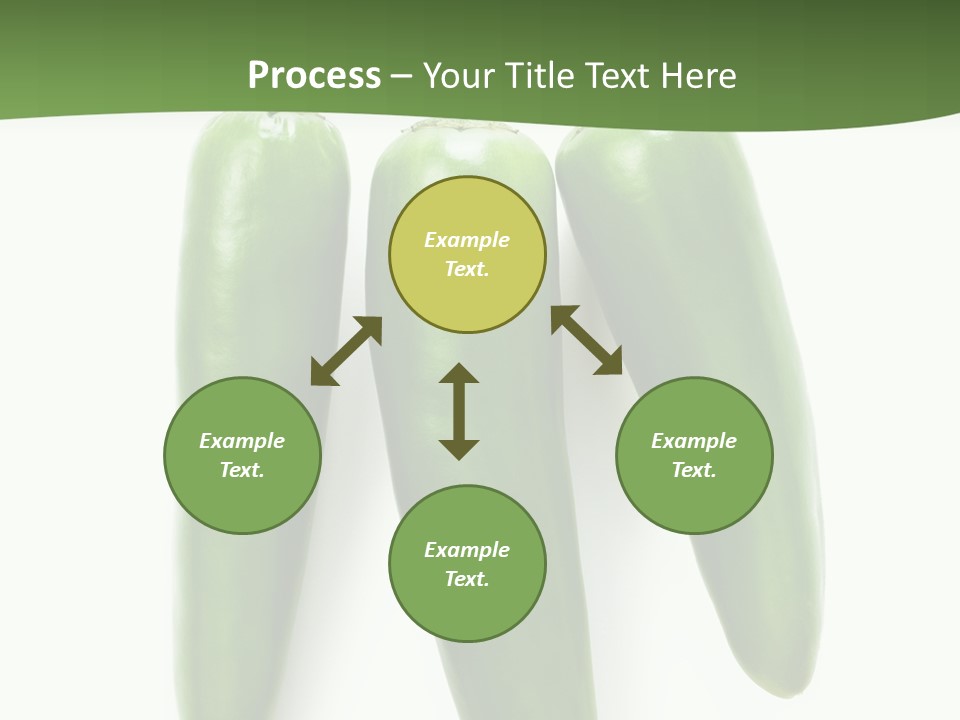 Process – Your Title Text Here

Example Text.

Example Text.

Example Text.

Example Text.